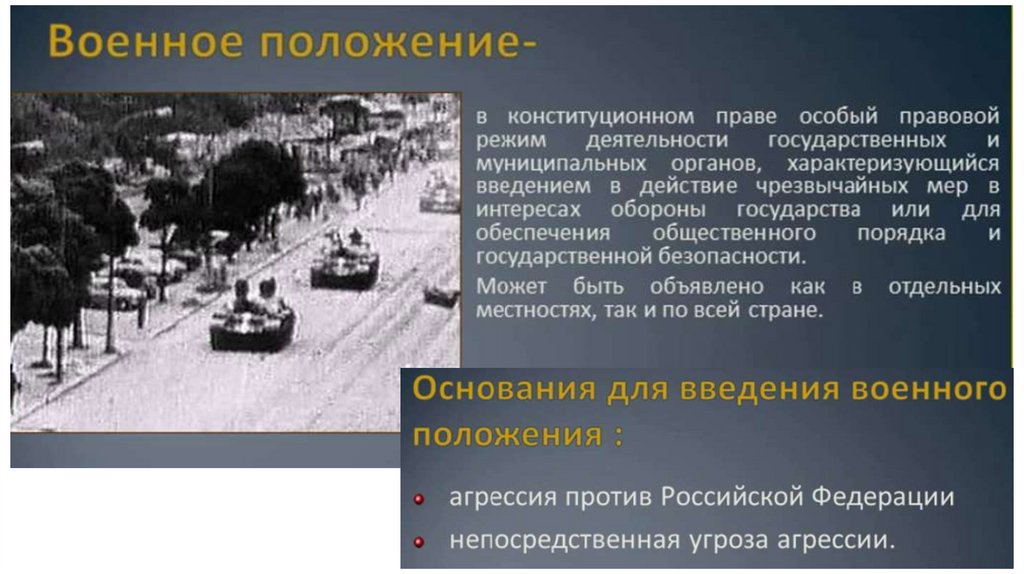 Военное положение-

в конституционном праве особый правовой режим деятельности государственных и муниципальных органов, характеризующийся введением в действие чрезвычайных мер в интересах обороны государства или для обеспечения общественного порядка и государственной безопасности.
Может быть объявлено как в отдельных местностях, так и по всей стране.

Основания для введения военного положения :

агрессия против Российской Федерации

непосредственная угроза агрессии.